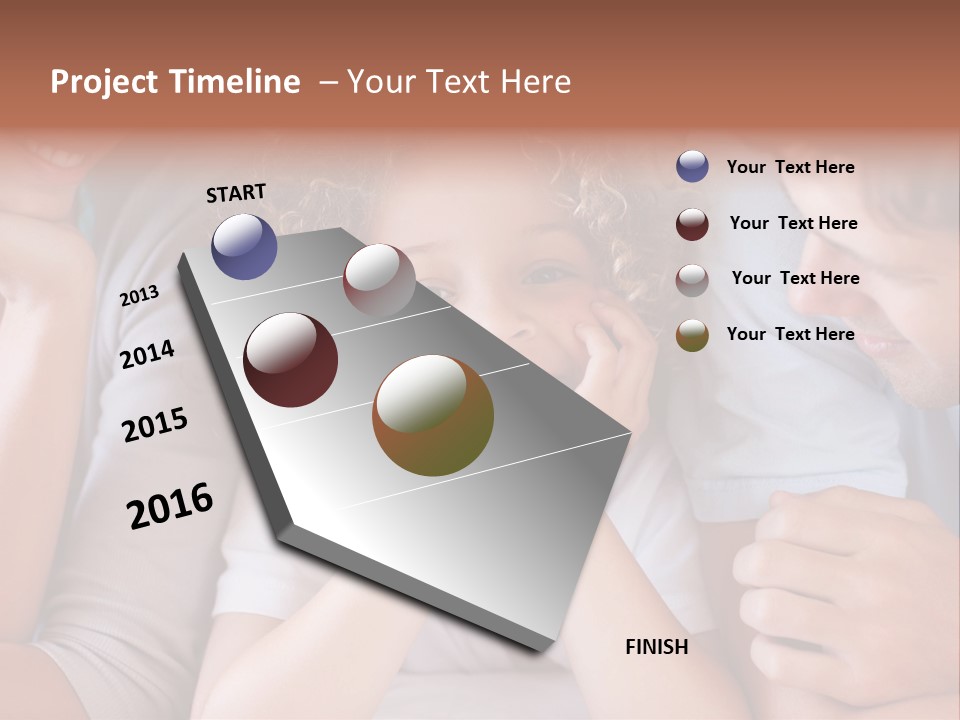 Project Timeline – Your Text Here

START

2013

2014

2015

2016

FINISH

Your Text Here

Your Text Here

Your Text Here

Your Text Here